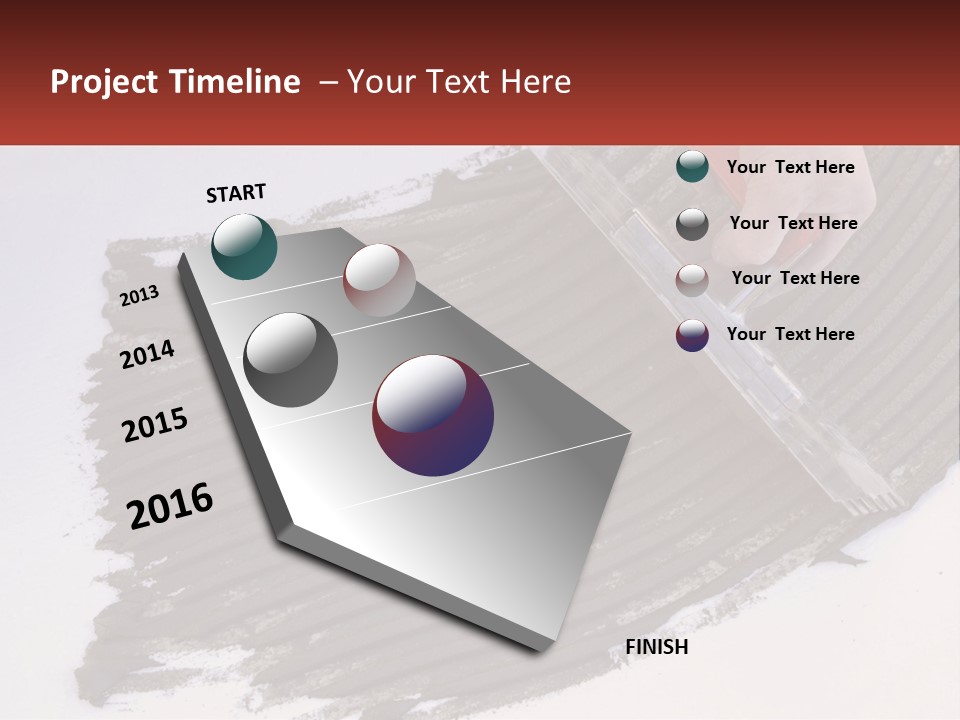 Project Timeline – Your Text Here

START

2013

2014

2015

2016

FINISH

Your Text Here

Your Text Here

Your Text Here

Your Text Here